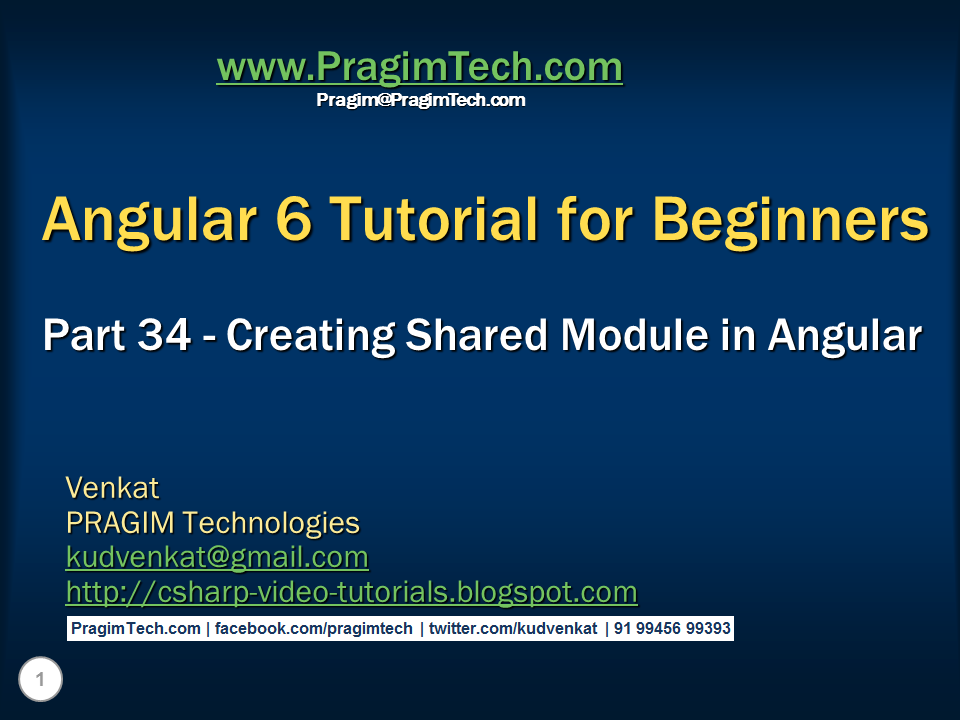 www.PragimTech.com
Pragim@PragimTech.com

Angular 6 Tutorial for Beginners

Part 34 - Creating Shared Module in Angular

Venkat
PRAGIM Technologies
kudvenkat@gmail.com
http://csharp-video-tutorials.blogspot.com

PragimTech.com | facebook.com/pragimtech | twitter.com/kudvenkat | 91 99456 99393

1